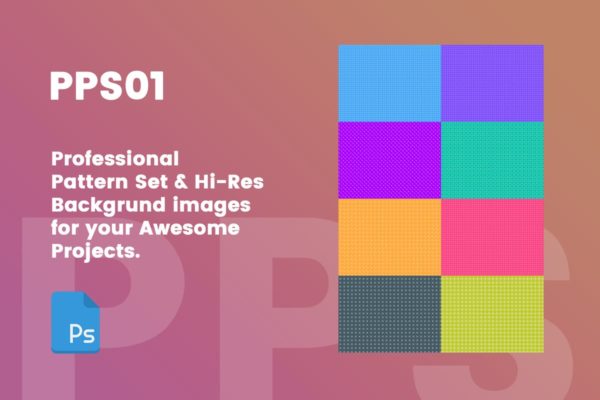 PPS01

Professional Pattern Set & Hi-Res Backgrund images for your Awesome Projects.

Ps

PPS